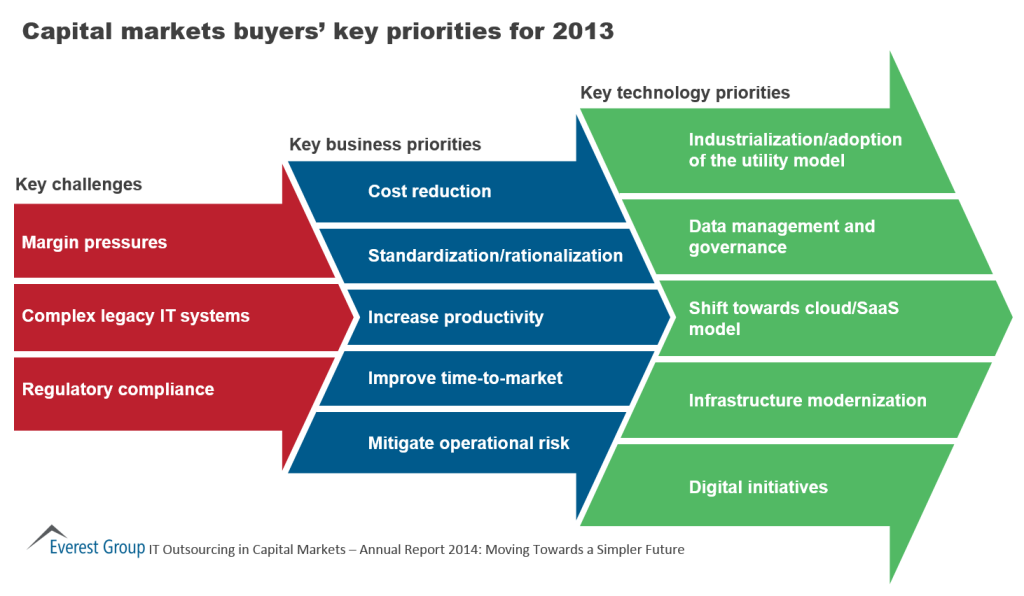 Capital markets buyers' key priorities for 2013

Key challenges

Margin pressures

Complex legacy IT systems

Regulatory compliance

Key business priorities

Cost reduction

Standardization/rationalization

Increase productivity

Improve time-to-market

Mitigate operational risk

Key technology priorities

Industrialization/adoption of the utility model

Data management and governance

Shift towards cloud/SaaS model

Infrastructure modernization

Digital initiatives

Everest Group IT Outsourcing in Capital Markets – Annual Report 2014: Moving Towards a Simpler Future